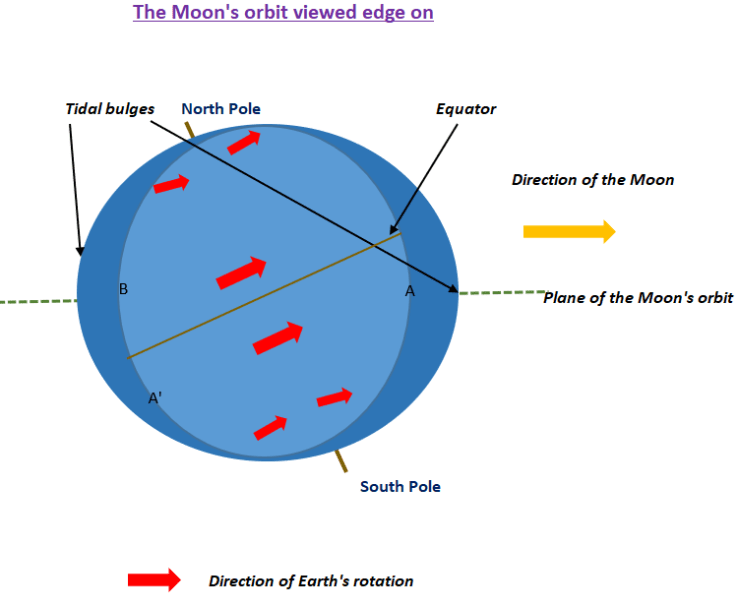 The Moon's orbit viewed edge on

Tidal bulges

North Pole

Equator

Direction of the Moon

B

A

Plane of the Moon's orbit

A'

South Pole

Direction of Earth's rotation